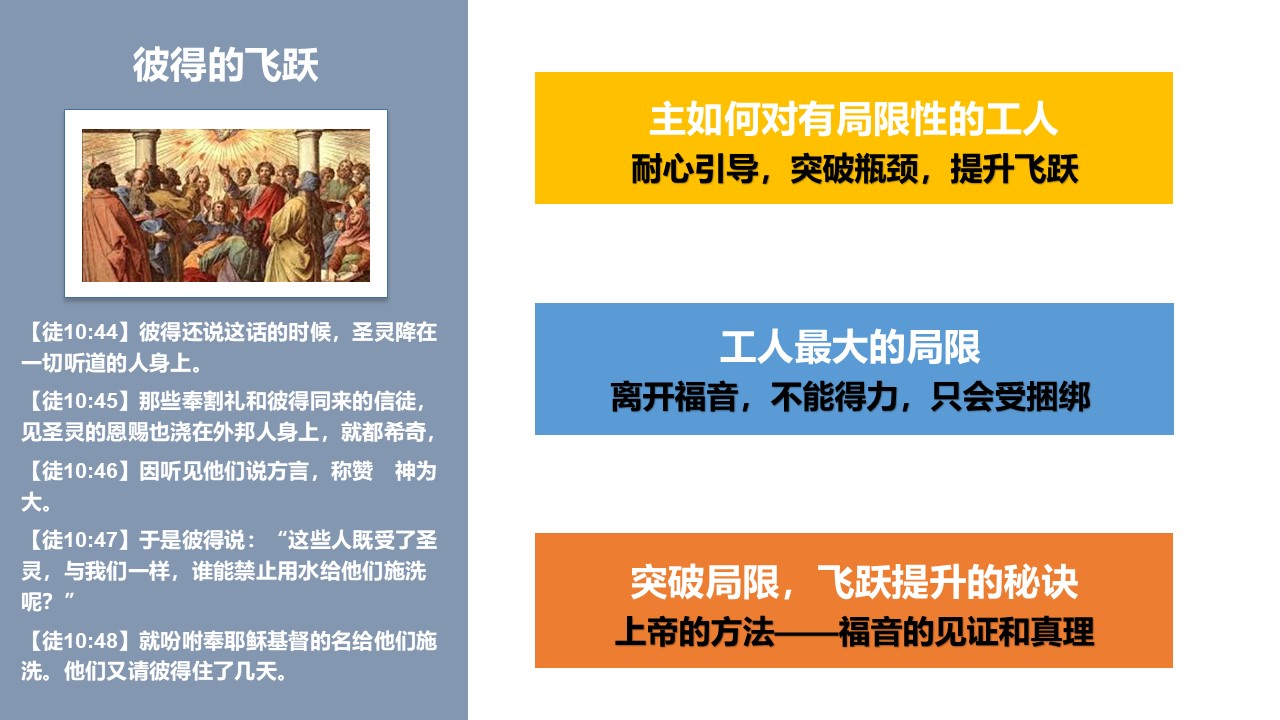 彼得的飞跃

【徒10:44】彼得还说这话的时候，圣灵降在一切听道的人身上。

【徒10:45】那些奉割礼和彼得同来的信徒，见圣灵的恩赐也浇在外邦人身上，就都希奇，

【徒10:46】因听见他们说方言，称赞　神为大。

【徒10:47】于是彼得说：“这些人既受了圣灵，与我们一样，谁能禁止用水给他们施洗呢？”

【徒10:48】就吩咐奉耶稣基督的名给他们施洗。他们又请彼得住了几天。

主如何对有局限性的工人
耐心引导，突破瓶颈，提升飞跃

工人最大的局限
离开福音，不能得力，只会受捆绑

突破局限，飞跃提升的秘诀
上帝的方法——福音的见证和真理